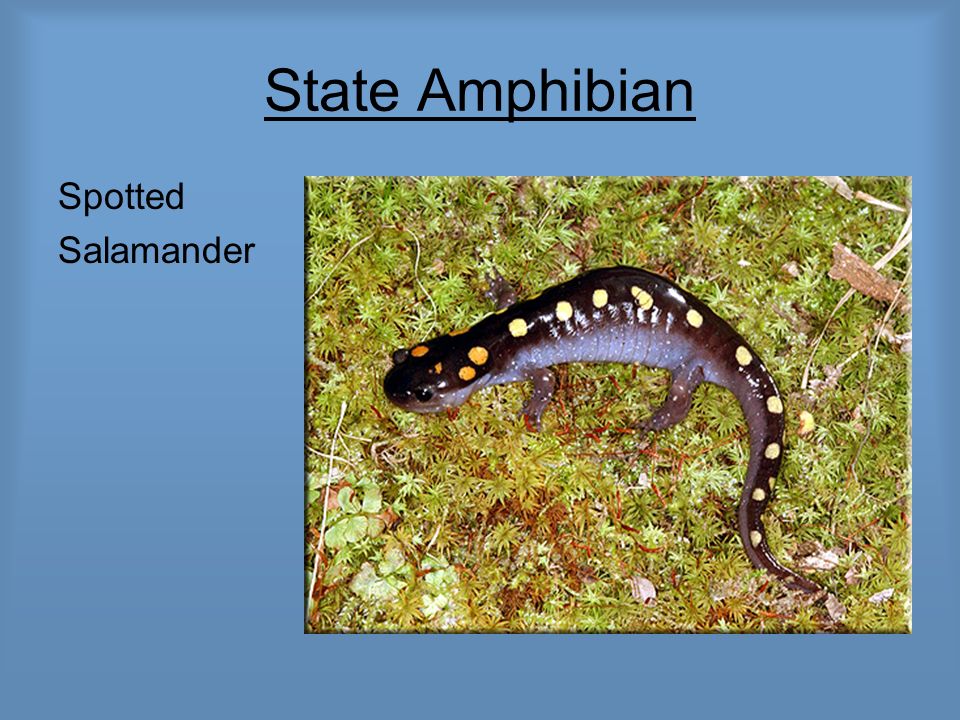 State Amphibian

Spotted
Salamander